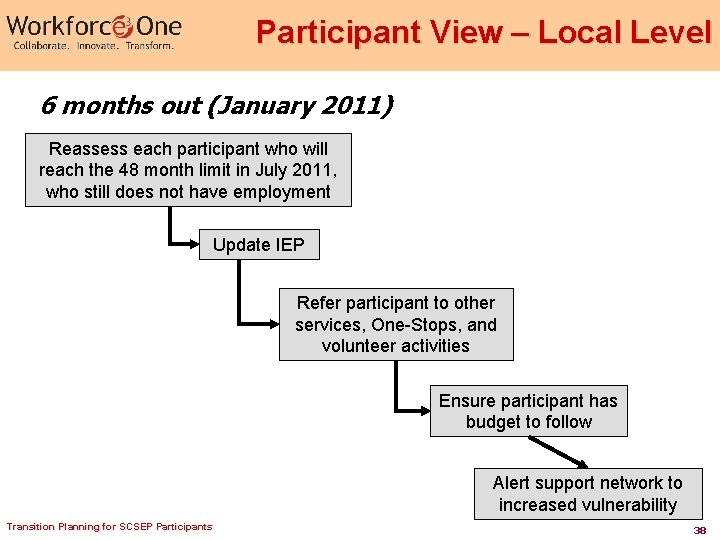 Workforce3One
Collaborate. Innovate. Transform.

Participant View – Local Level

6 months out (January 2011)

Reassess each participant who will reach the 48 month limit in July 2011, who still does not have employment

Update IEP

Refer participant to other services, One-Stops, and volunteer activities

Ensure participant has budget to follow

Alert support network to increased vulnerability

Transition Planning for SCSEP Participants

38